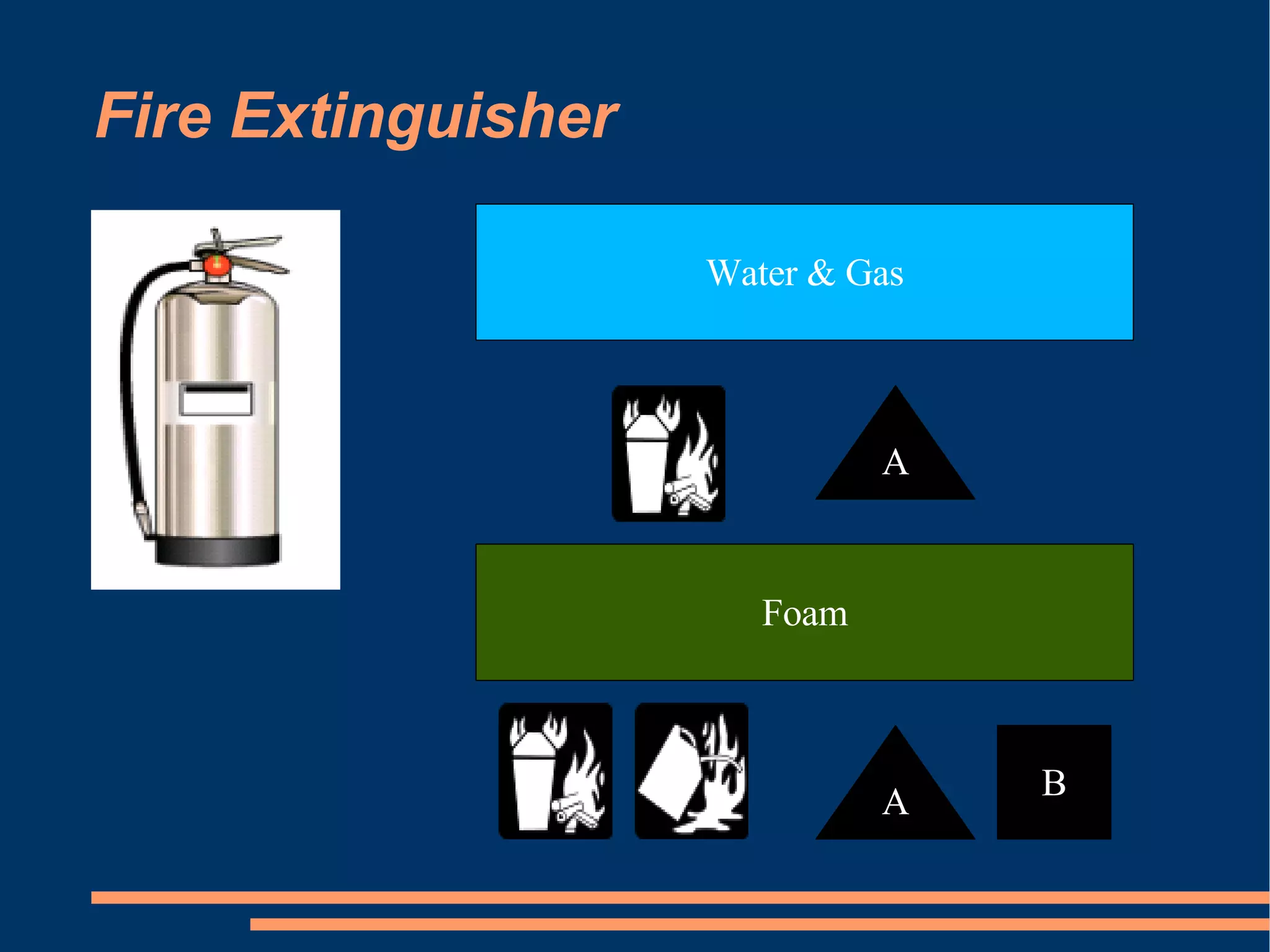 Fire Extinguisher

Water & Gas

A

Foam

A

B